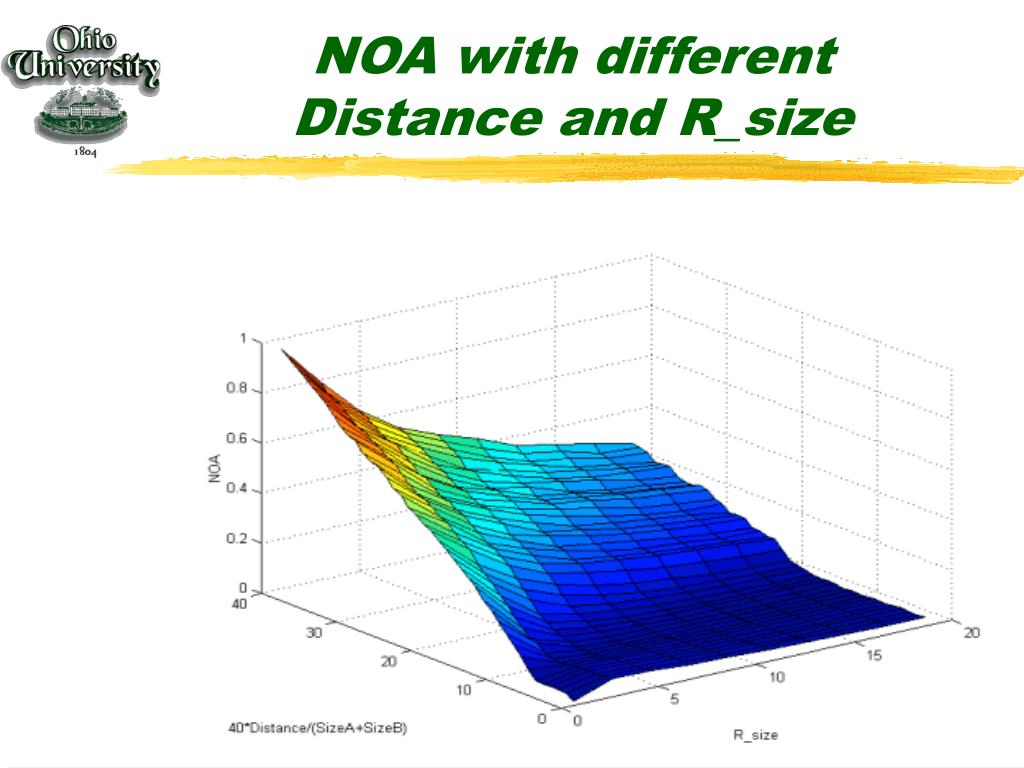 Ohio University 1804

NOA with different Distance and R_size

1
0.8
0.6
0.4
0.2
0
NOA
40
30
20
10
0
40*Distance/(SizeA+SizeB)
0
5
10
15
20
R_size